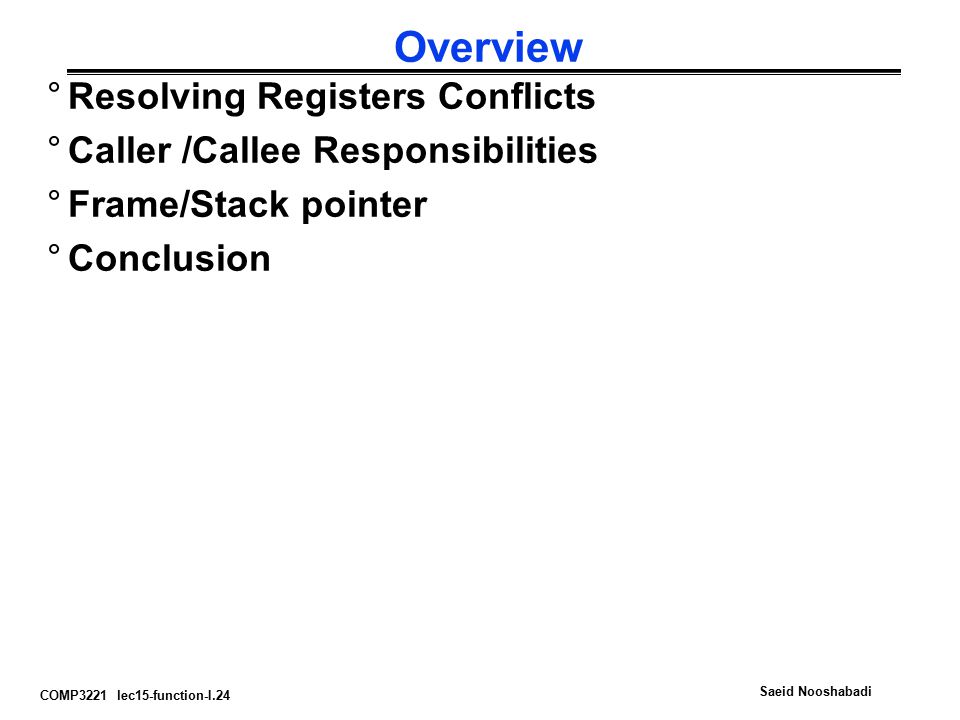 Overview

° Resolving Registers Conflicts

° Caller /Callee Responsibilities

° Frame/Stack pointer

° Conclusion

COMP3221 lec15-function-I.24

Saeid Nooshabadi